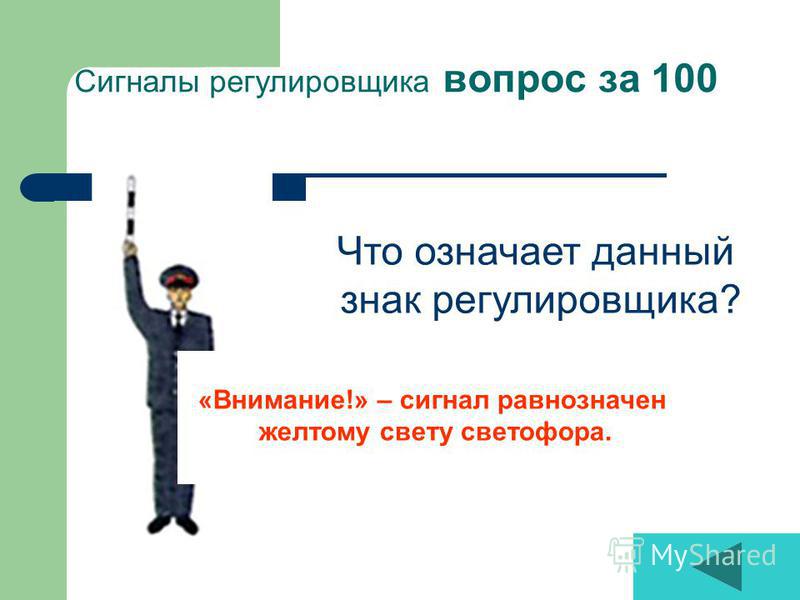 Сигналы регулировщика вопрос за 100

Что означает данный знак регулировщика?

«Внимание!» – сигнал равнозначен желтому свету светофора.

MyShared